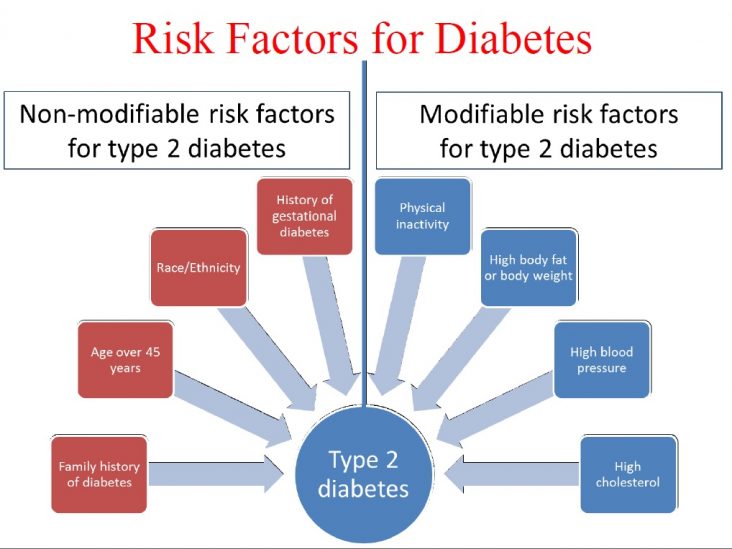 Risk Factors for Diabetes

Non-modifiable risk factors for type 2 diabetes

Modifiable risk factors for type 2 diabetes

History of gestational diabetes

Race/Ethnicity

Age over 45 years

Family history of diabetes

Physical inactivity

High body fat or body weight

High blood pressure

High cholesterol

Type 2 diabetes